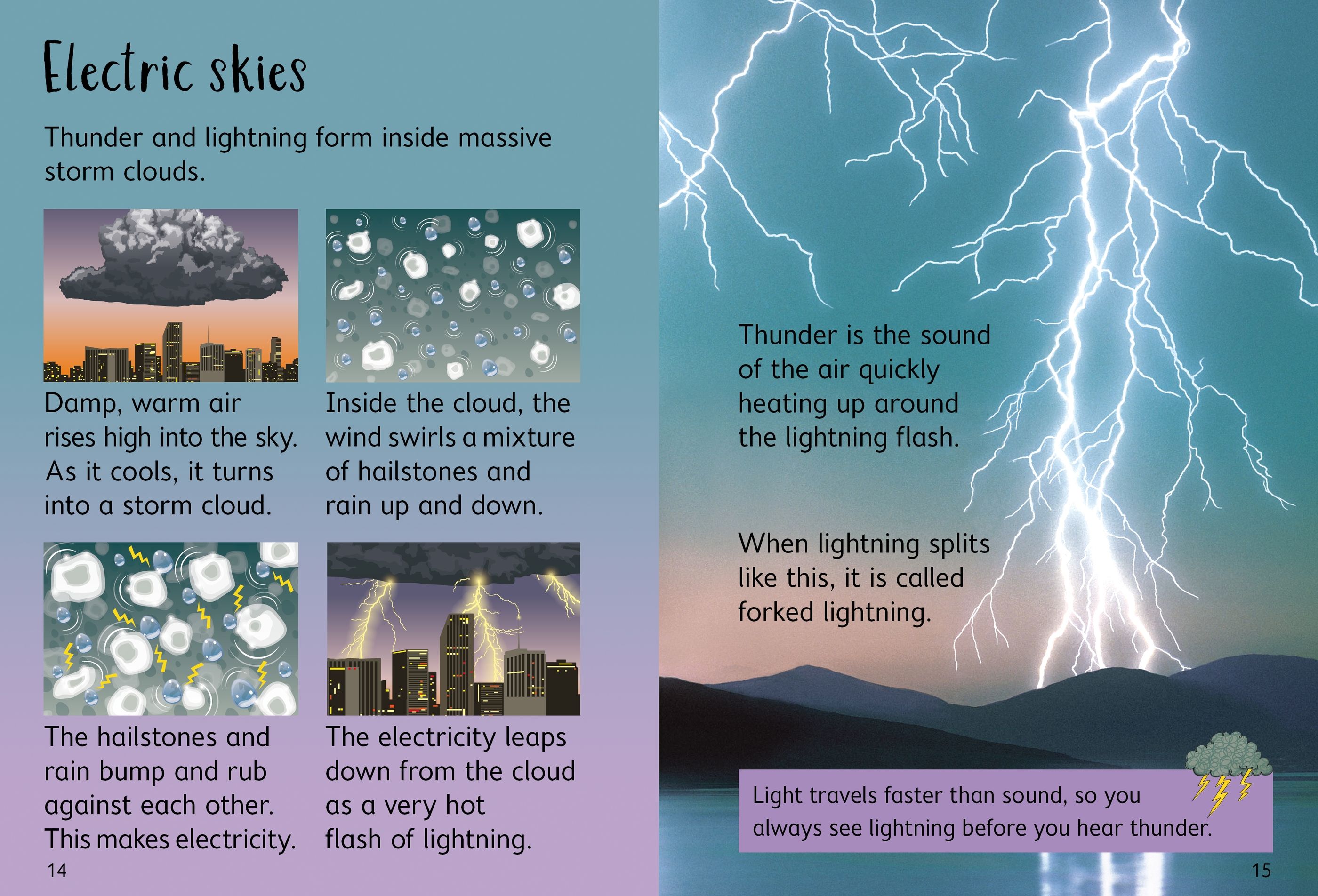 Electric skies

Thunder and lightning form inside massive storm clouds.

Damp, warm air rises high into the sky. As it cools, it turns into a storm cloud.

Inside the cloud, the wind swirls a mixture of hailstones and rain up and down.

The hailstones and rain bump and rub against each other. This makes electricity.

The electricity leaps down from the cloud as a very hot flash of lightning.

14

Thunder is the sound of the air quickly heating up around the lightning flash.

When lightning splits like this, it is called forked lightning.

Light travels faster than sound, so you always see lightning before you hear thunder.

15